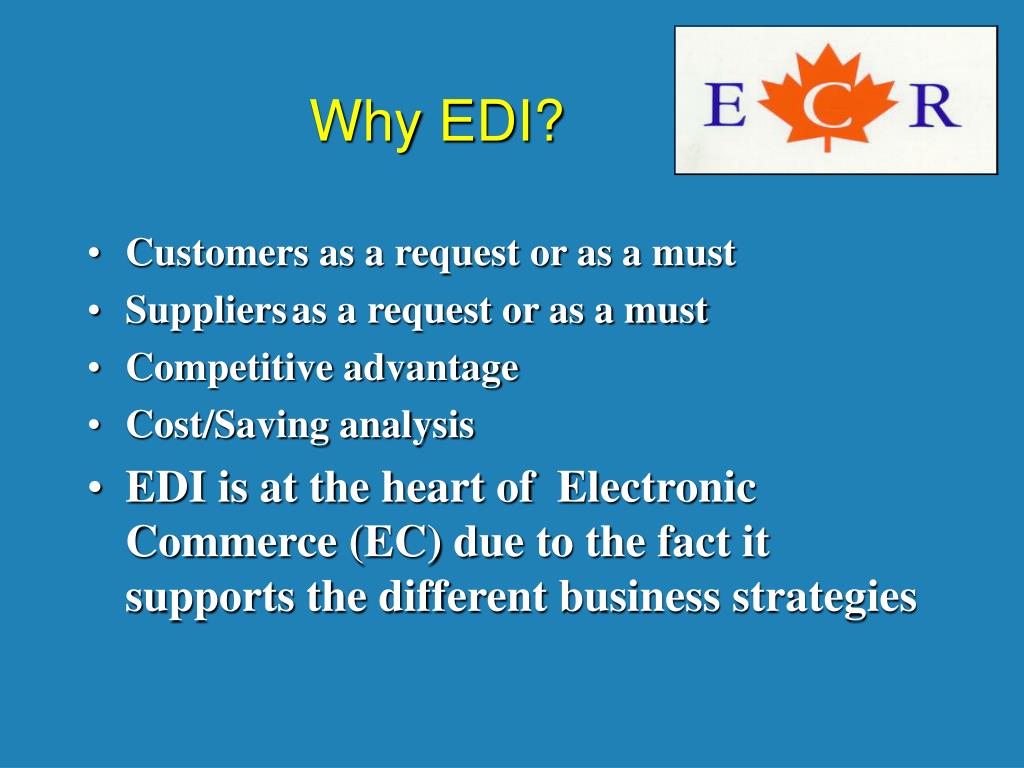 Why EDI?

E C R

• Customers as a request or as a must
• Suppliers as a request or as a must
• Competitive advantage
• Cost/Saving analysis
• EDI is at the heart of Electronic Commerce (EC) due to the fact it supports the different business strategies